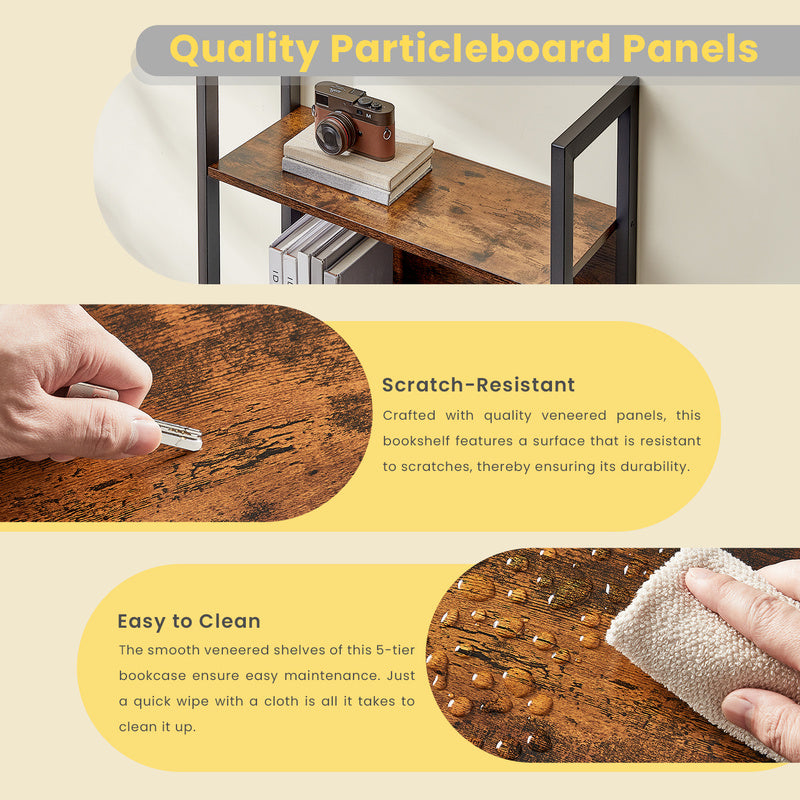 Quality Particleboard Panels

Scratch-Resistant

Crafted with quality veneered panels, this bookshelf features a surface that is resistant to scratches, thereby ensuring its durability.

Easy to Clean

The smooth veneered shelves of this 5-tier bookcase ensure easy maintenance. Just a quick wipe with a cloth is all it takes to clean it up.